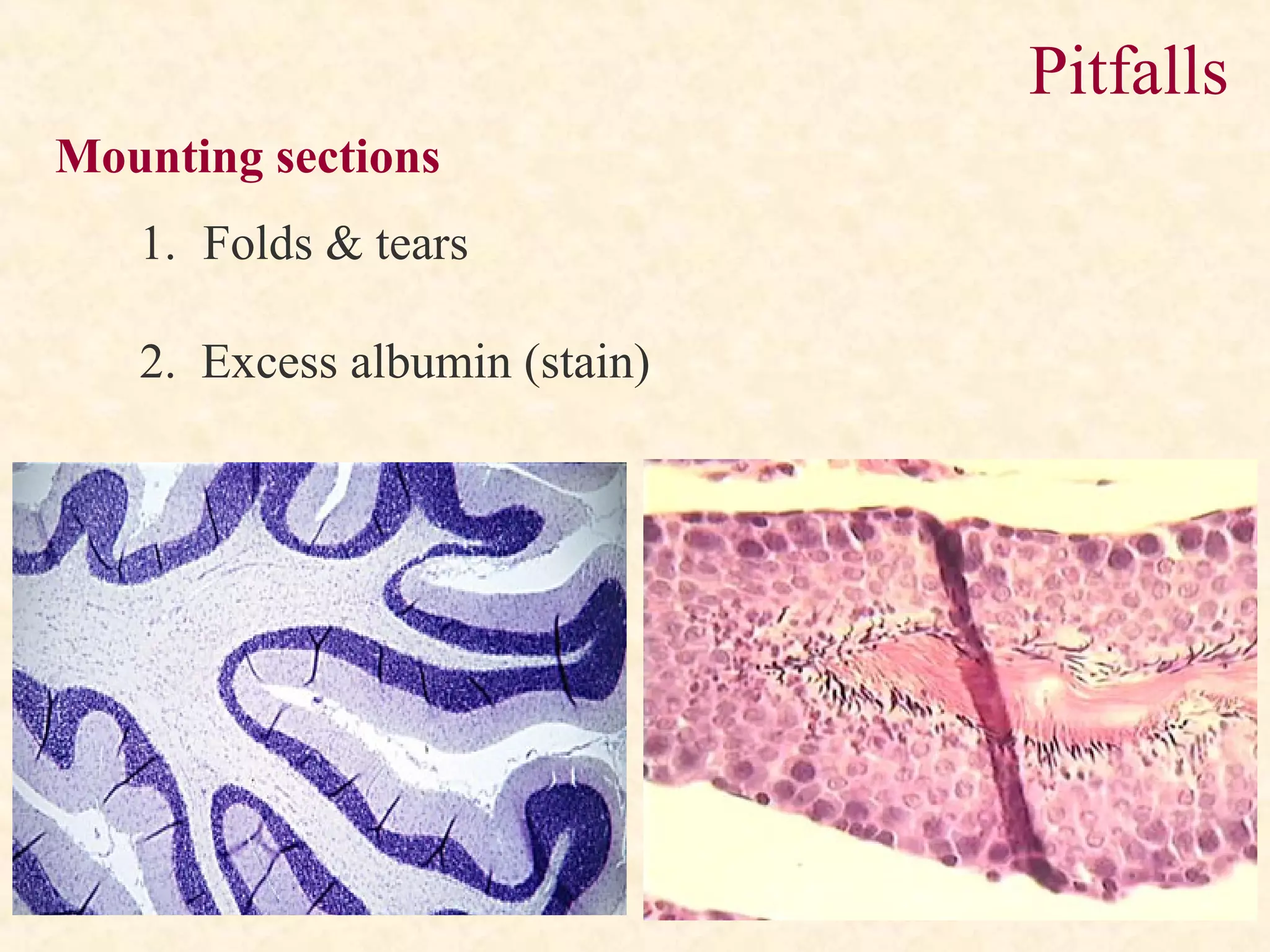 Pitfalls

Mounting sections

1. Folds & tears

2. Excess albumin (stain)